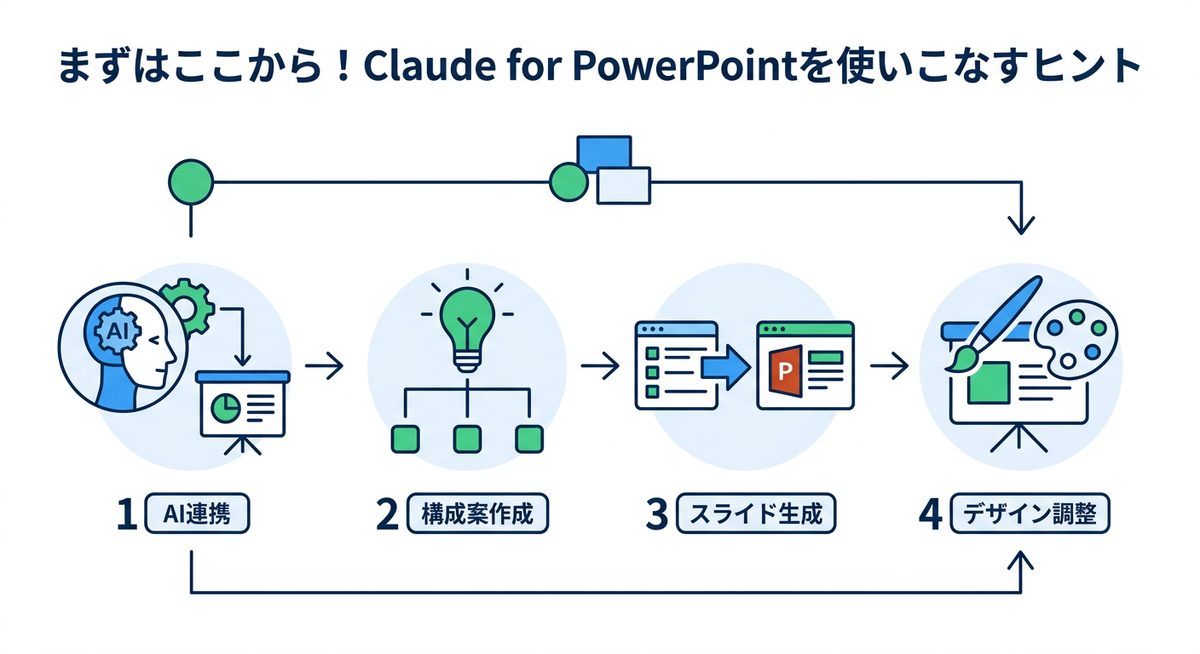 まずはここから！Claude for PowerPointを使いこなすヒント

AI

P

1 AI連携

2 構成案作成

3 スライド生成

4 デザイン調整